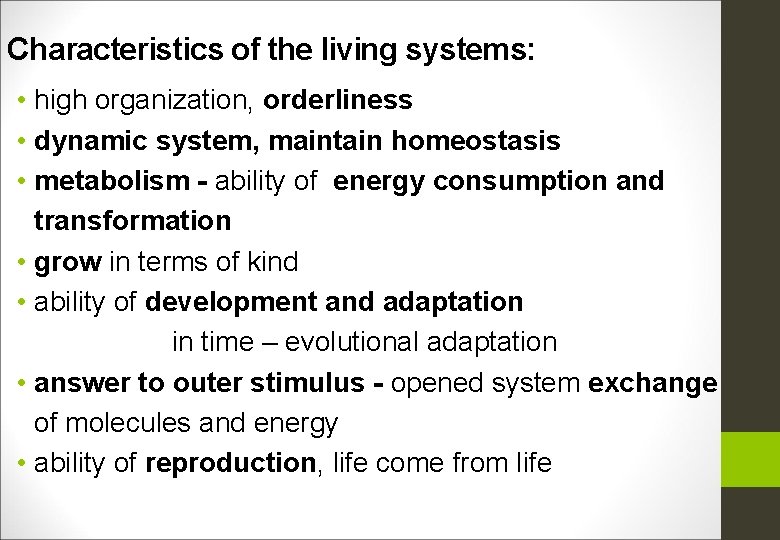 Characteristics of the living systems:

• high organization, orderliness
• dynamic system, maintain homeostasis
• metabolism - ability of energy consumption and transformation
• grow in terms of kind
• ability of development and adaptation
in time – evolutional adaptation
• answer to outer stimulus - opened system exchange of molecules and energy
• ability of reproduction, life come from life